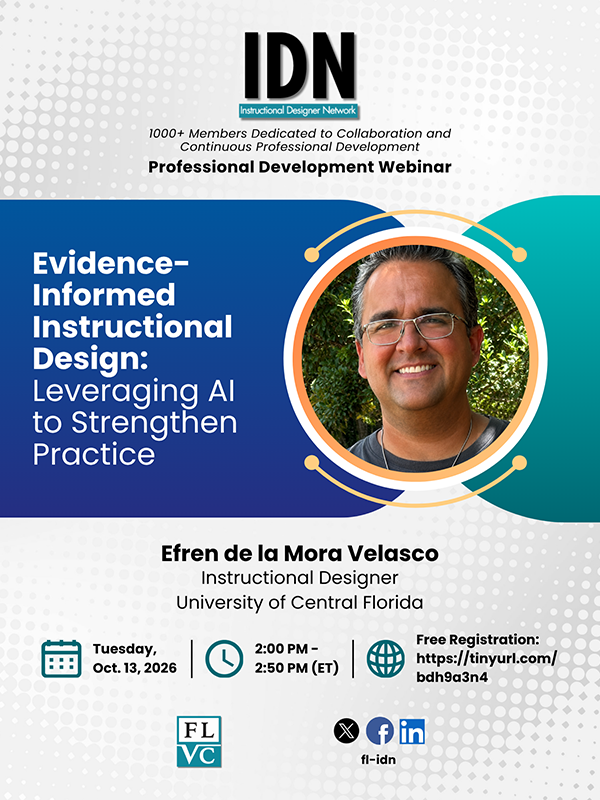 IDN
Instructional Designer Network

1000+ Members Dedicated to Collaboration and Continuous Professional Development

Professional Development Webinar

Evidence-Informed Instructional Design: Leveraging AI to Strengthen Practice

Efren de la Mora Velasco
Instructional Designer
University of Central Florida

Tuesday, Oct. 13, 2026

2:00 PM - 2:50 PM (ET)

Free Registration: https://tinyurl.com/bdh9a3n4

FL VC

fl-idn